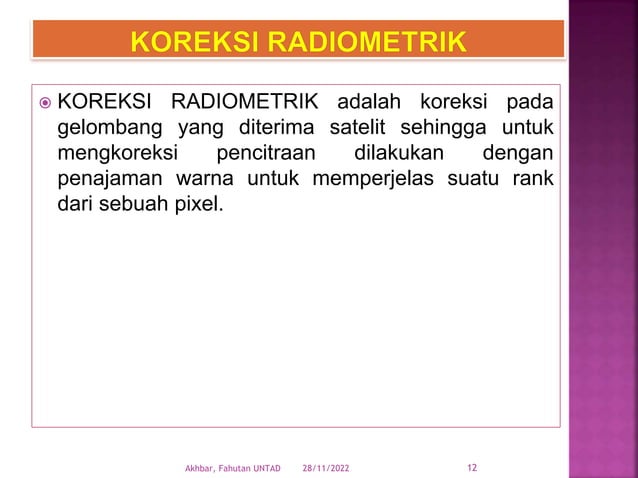 KOREKSI RADIOMETRIK

KOREKSI RADIOMETRIK adalah koreksi pada gelombang yang diterima satelit sehingga untuk mengkoreksi pencitraan dilakukan dengan penajaman warna untuk memperjelas suatu rank dari sebuah pixel.

Akhbar, Fahutan UNTAD 28/11/2022 12